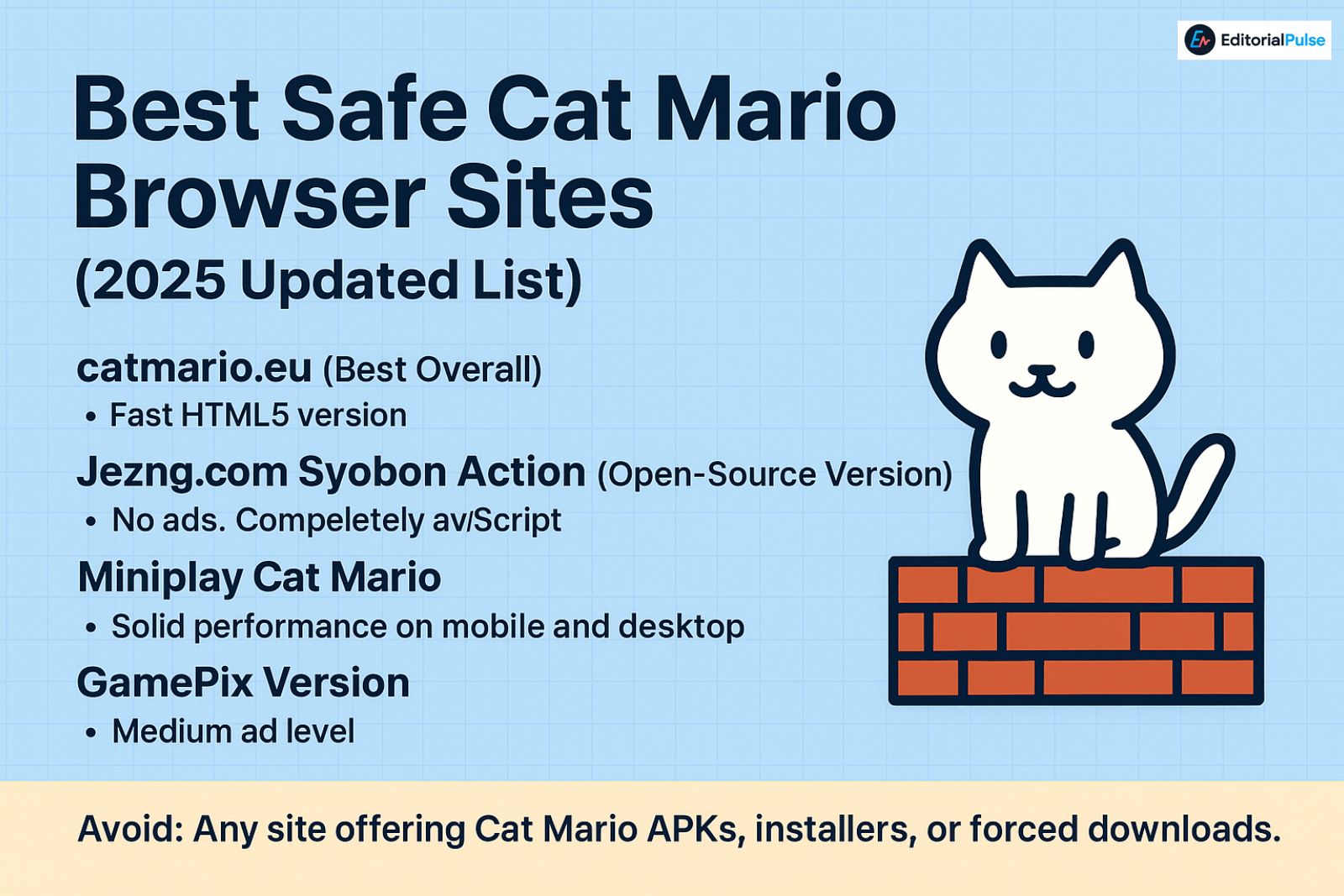 EditorialPulse

Best Safe Cat Mario Browser Sites

(2025 Updated List)

catmario.eu (Best Overall)
• Fast HTML5 version

Jezng.com Syobon Action (Open-Source Version)
• No ads. Compeletely av/Script

Miniplay Cat Mario
• Solid performance on mobile and desktop

GamePix Version
• Medium ad level

Avoid: Any site offering Cat Mario APKs, installers, or forced downloads.